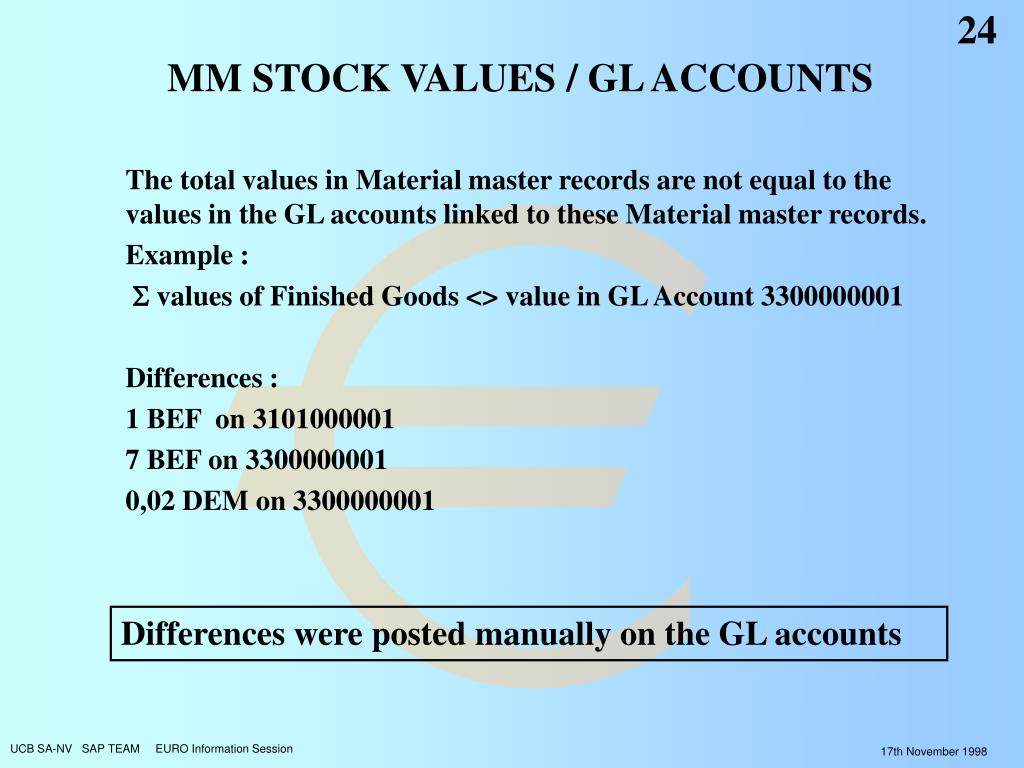 24

MM STOCK VALUES / GL ACCOUNTS

The total values in Material master records are not equal to the values in the GL accounts linked to these Material master records.

Example :

$\Sigma$ values of Finished Goods <> value in GL Account 3300000001

Differences :

1 BEF on 3101000001

7 BEF on 3300000001

0,02 DEM on 3300000001

Differences were posted manually on the GL accounts

UCB SA-NV SAP TEAM EURO Information Session

17th November 1998